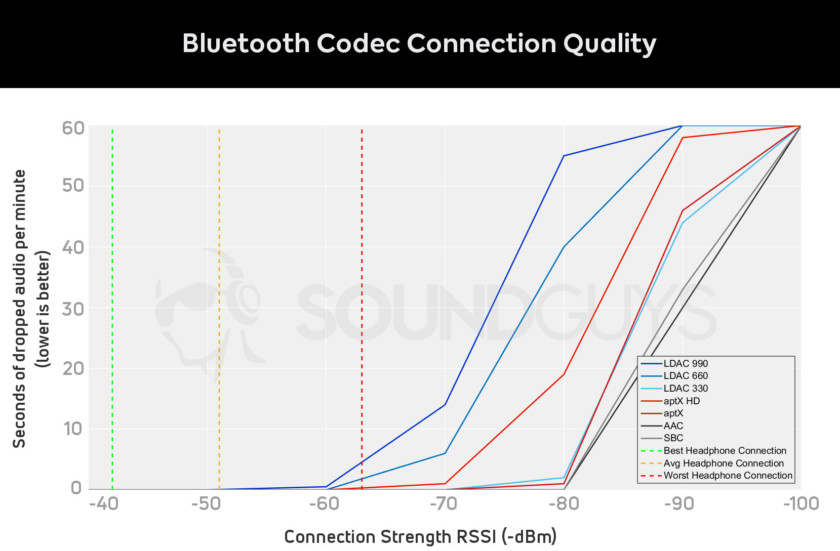 Bluetooth Codec Connection Quality

Seconds of dropped audio per minute (lower is better)

60
50
40
30
20
10
0

SOUNDGUYS

LDAC 990
LDAC 660
LDAC 330
aptX HD
aptX
AAC
SBC
Best Headphone Connection
Avg Headphone Connection
Worst Headphone Connection

-40 -50 -60 -70 -80 -90 -100

Connection Strength RSSI (-dBm)